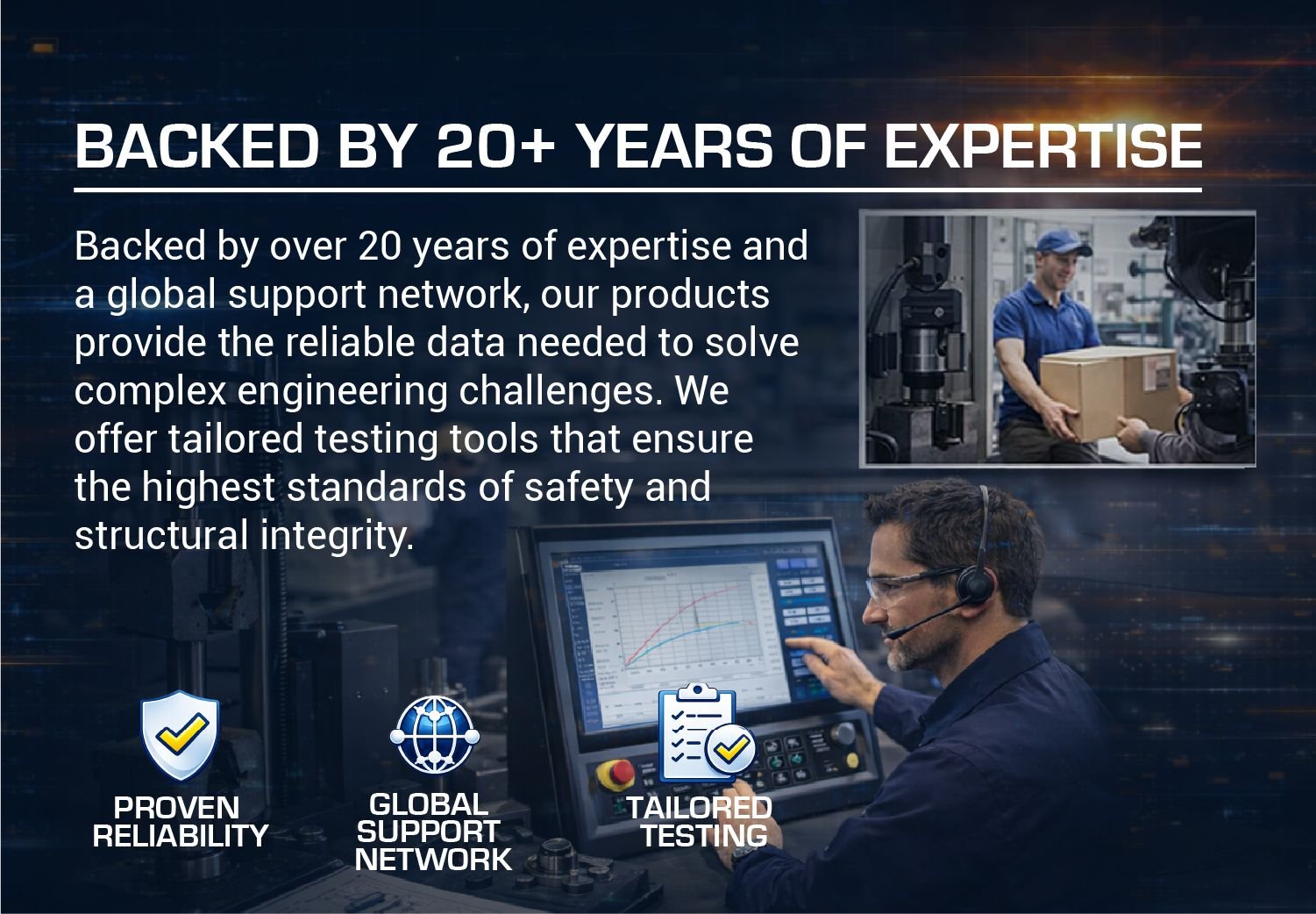 BACKED BY 20+ YEARS OF EXPERTISE

Backed by over 20 years of expertise and a global support network, our products provide the reliable data needed to solve complex engineering challenges. We offer tailored testing tools that ensure the highest standards of safety and structural integrity.

PROVEN RELIABILITY

GLOBAL SUPPORT NETWORK

TAILORED TESTING